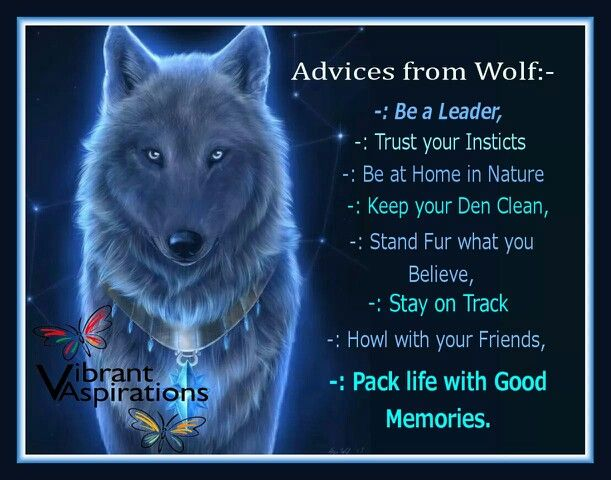 Advices from Wolf:-

-: Be a Leader,
-: Trust your Insticts
-: Be at Home in Nature
-: Keep your Den Clean,
-: Stand Fur what you Believe,
-: Stay on Track
-: Howl with your Friends,
-: Pack life with Good Memories.

Vibrant Aspirations